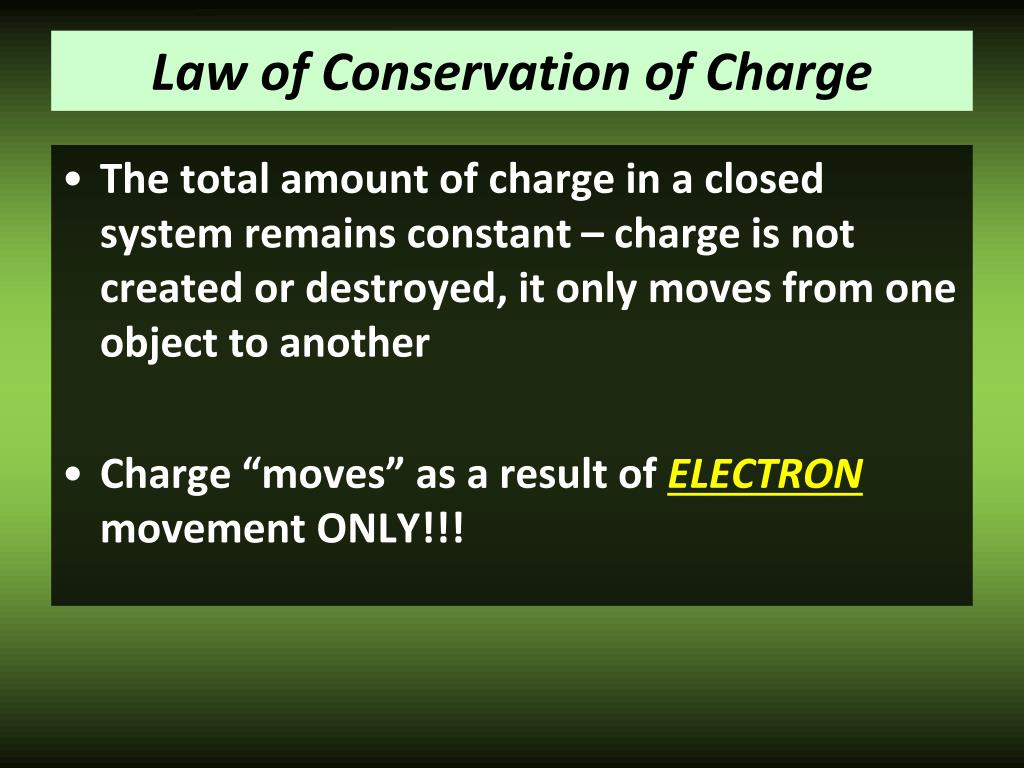 Law of Conservation of Charge

• The total amount of charge in a closed system remains constant – charge is not created or destroyed, it only moves from one object to another

• Charge “moves” as a result of ELECTRON movement ONLY!!!